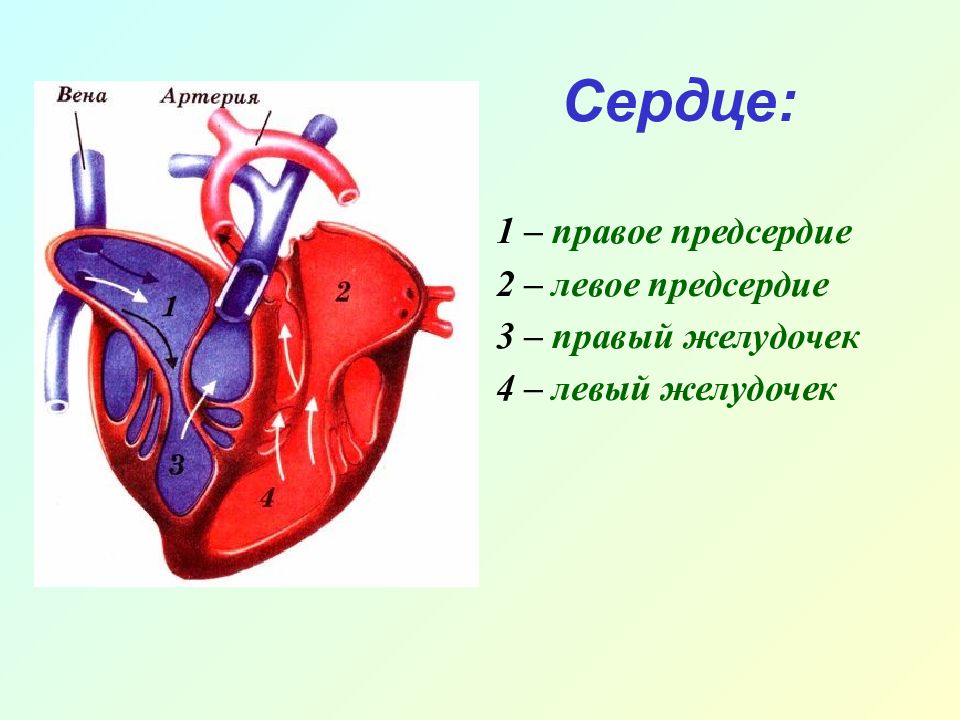 Вена
Артерия
1
2
3
4

Сердце:

1 – правое предсердие
2 – левое предсердие
3 – правый желудочек
4 – левый желудочек